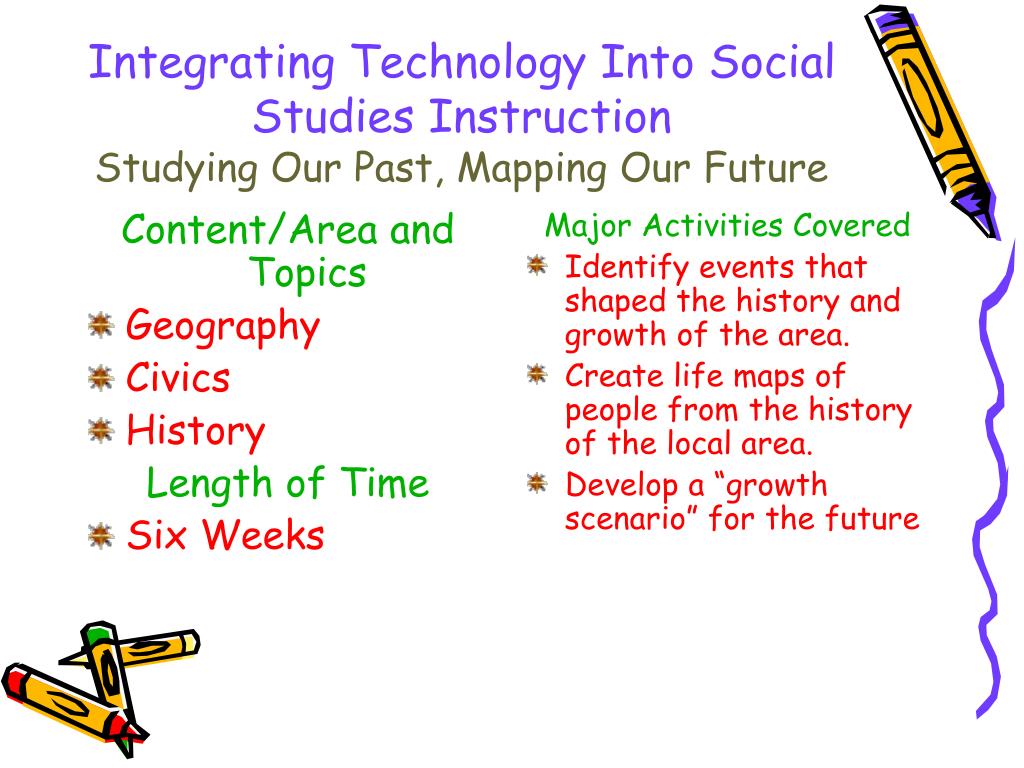 Integrating Technology Into Social Studies Instruction
Studying Our Past, Mapping Our Future

Content/Area and Topics

Geography
Civics
History
Length of Time
Six Weeks

Major Activities Covered

Identify events that shaped the history and growth of the area.
Create life maps of people from the history of the local area.
Develop a “growth scenario” for the future